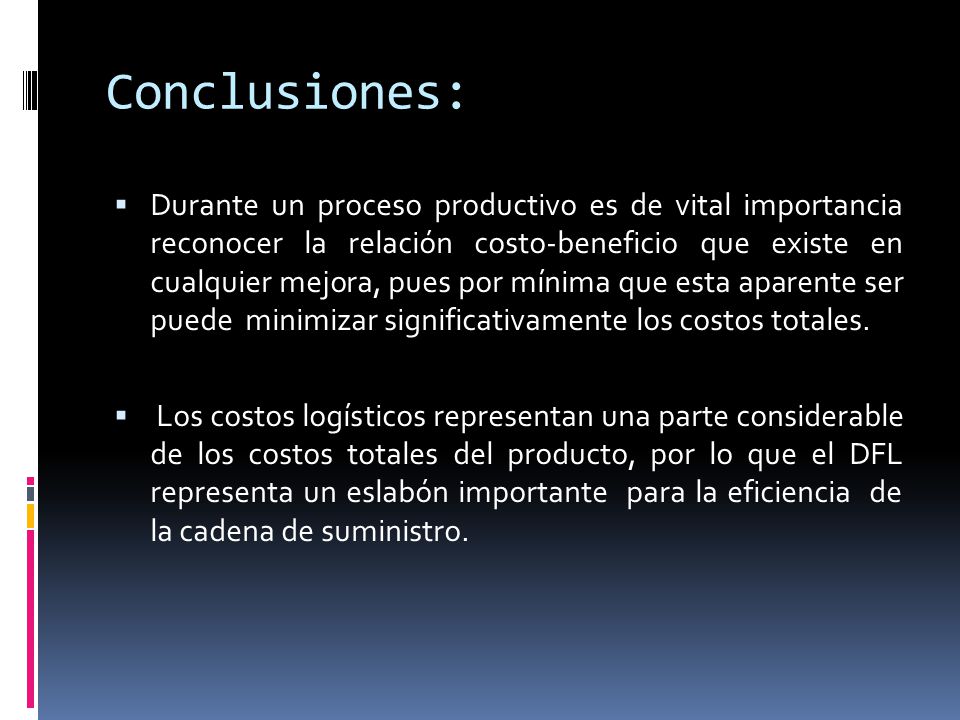 Conclusiones:

▪ Durante un proceso productivo es de vital importancia reconocer la relación costo-beneficio que existe en cualquier mejora, pues por mínima que esta aparente ser puede minimizar significativamente los costos totales.

▪ Los costos logísticos representan una parte considerable de los costos totales del producto, por lo que el DFL representa un eslabón importante para la eficiencia de la cadena de suministro.